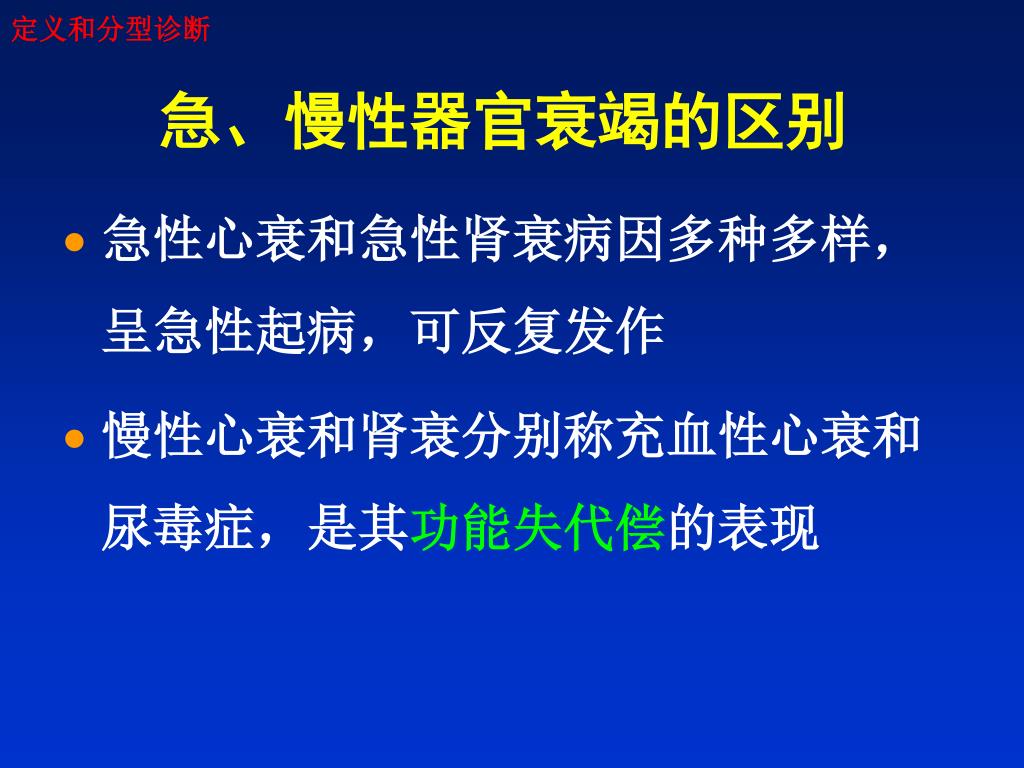 定义和分型诊断

急、慢性器官衰竭的区别

● 急性心衰和急性肾衰病因多种多样，呈急性起病，可反复发作

● 慢性心衰和肾衰分别称充血性心衰和尿毒症，是其功能失代偿的表现